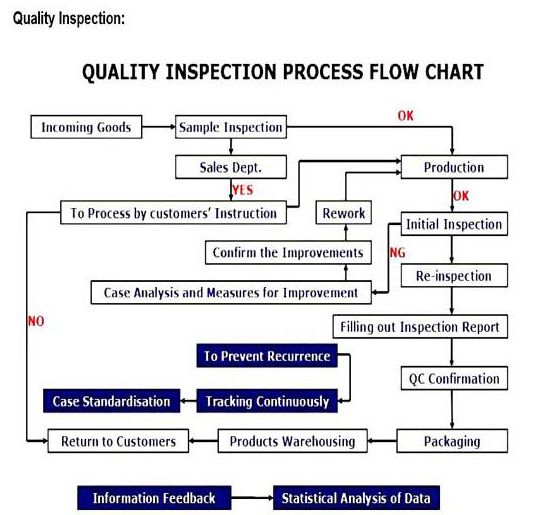 Quality Inspection:

QUALITY INSPECTION PROCESS FLOW CHART

Incoming Goods

Sample Inspection

OK

Sales Dept.

Production

YES

OK

To Process by customers' Instruction

Rework

Initial Inspection

Confirm the Improvements

NG

Re-inspection

Case Analysis and Measures for Improvement

NO

Filling out Inspection Report

To Prevent Recurrence

QC Confirmation

Case Standardisation

Tracking Continuously

Return to Customers

Products Warehousing

Packaging

Information Feedback

Statistical Analysis of Data